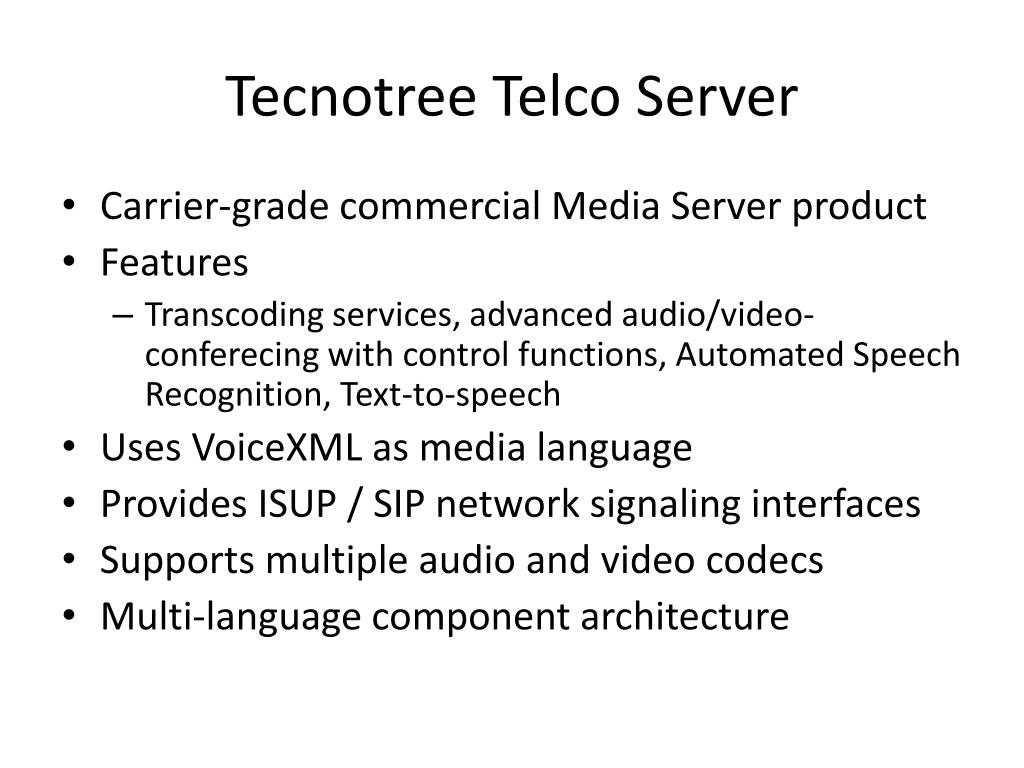 Tecnotree Telco Server

• Carrier-grade commercial Media Server product
• Features
– Transcoding services, advanced audio/video-conferecing with control functions, Automated Speech Recognition, Text-to-speech
• Uses VoiceXML as media language
• Provides ISUP / SIP network signaling interfaces
• Supports multiple audio and video codecs
• Multi-language component architecture